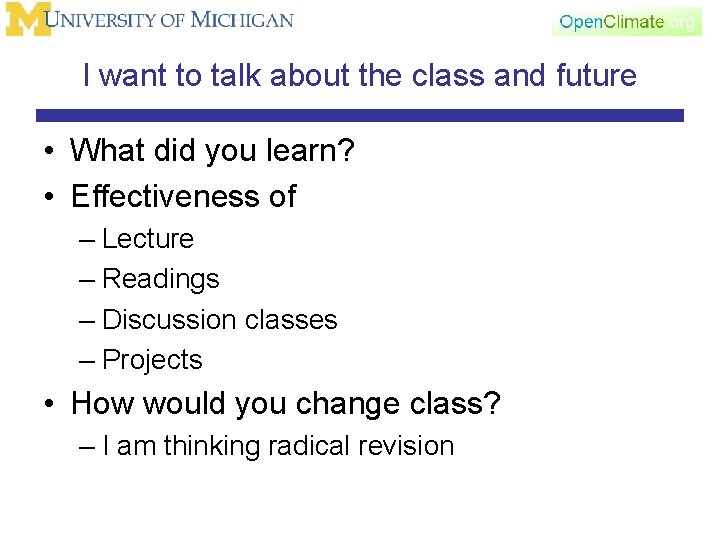 M UNIVERSITY OF MICHIGAN

OpenClimate.org

I want to talk about the class and future

• What did you learn?
• Effectiveness of
– Lecture
– Readings
– Discussion classes
– Projects
• How would you change class?
– I am thinking radical revision